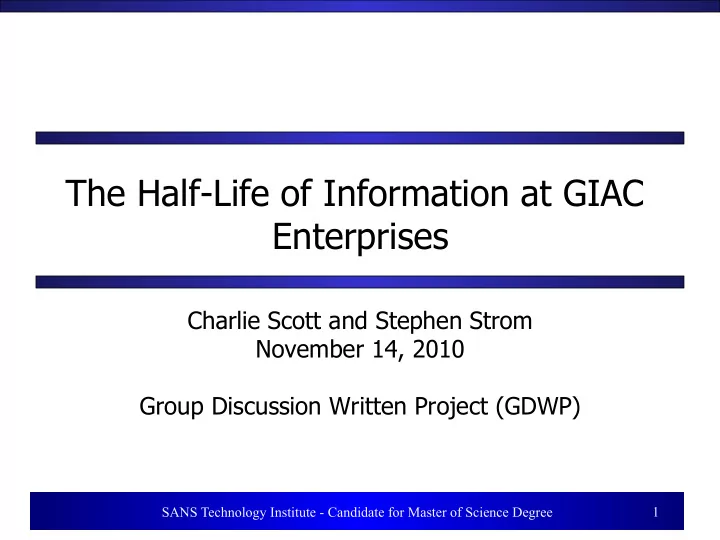 The Half-Life of Information at GIAC Enterprises

Charlie Scott and Stephen Strom
November 14, 2010

Group Discussion Written Project (GDWP)

SANS Technology Institute - Candidate for Master of Science Degree

1